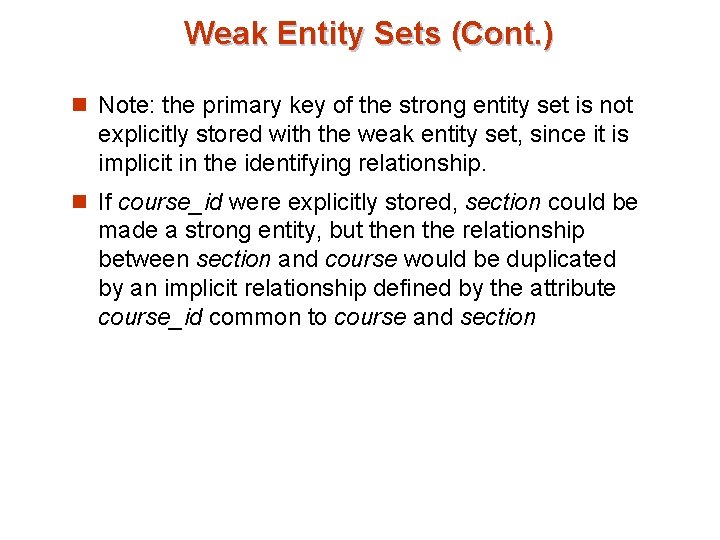 Weak Entity Sets (Cont.)

Note: the primary key of the strong entity set is not explicitly stored with the weak entity set, since it is implicit in the identifying relationship.

If course_id were explicitly stored, section could be made a strong entity, but then the relationship between section and course would be duplicated by an implicit relationship defined by the attribute course_id common to course and section